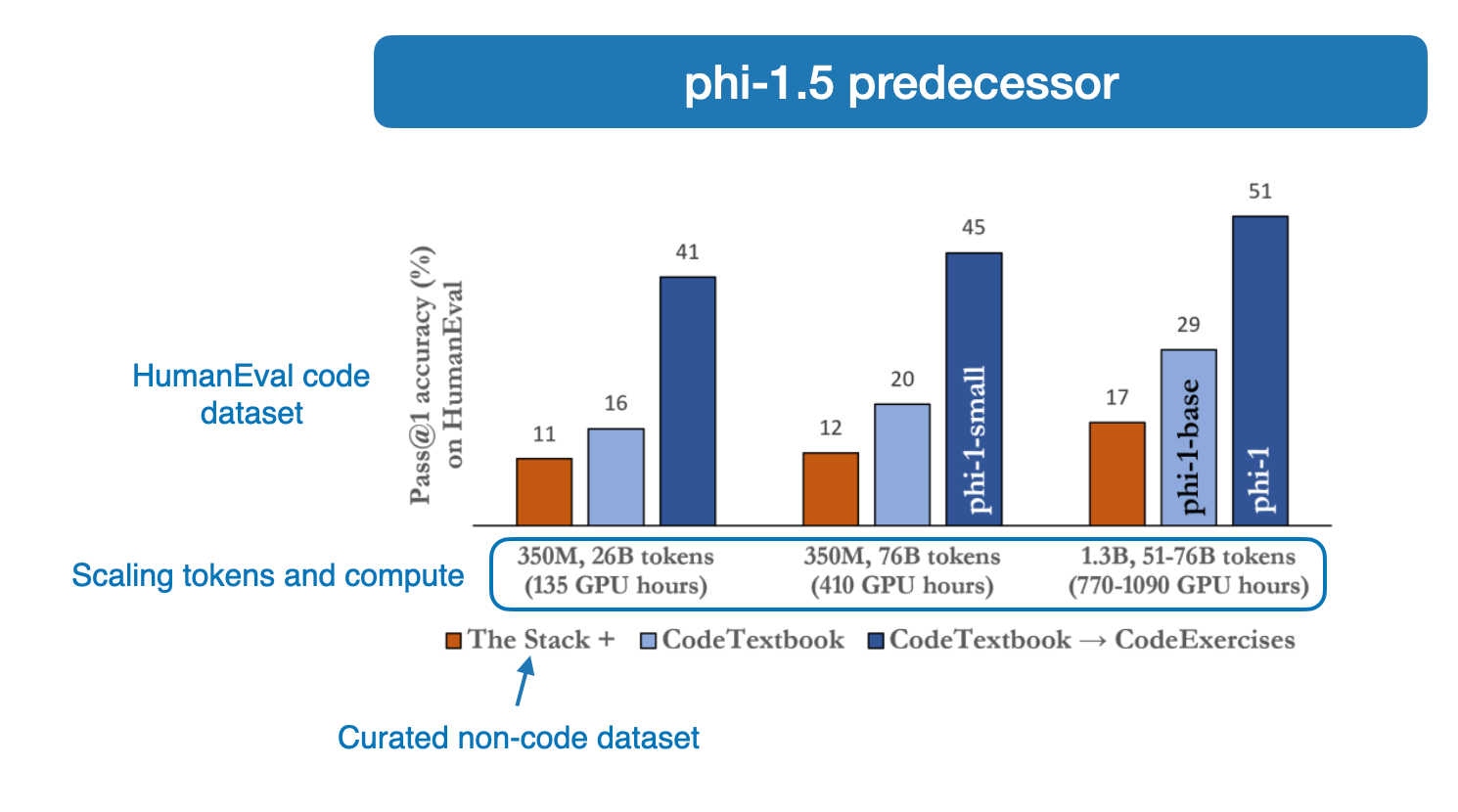 phi-1.5 predecessor

HumanEval code dataset

Pass@1 accuracy (%) on HumanEval

11
16
41
12
20
45
phi-1-small
17
29
phi-1-base
51
phi-1

Scaling tokens and compute

350M, 26B tokens (135 GPU hours)
350M, 76B tokens (410 GPU hours)
1.3B, 51-76B tokens (770-1090 GPU hours)

The Stack + CodeTextbook CodeTextbook → CodeExercises

Curated non-code dataset